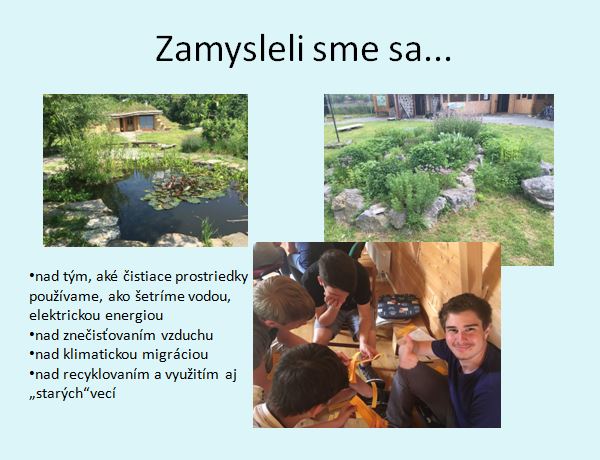 Zamysleli sme sa...

•nad tým, aké čistiace prostriedky používame, ako šetríme vodou, elektrickou energiou
•nad znečisťovaním vzduchu
•nad klimatickou migráciou
•nad recyklovaním a využitím aj „starých“vecí